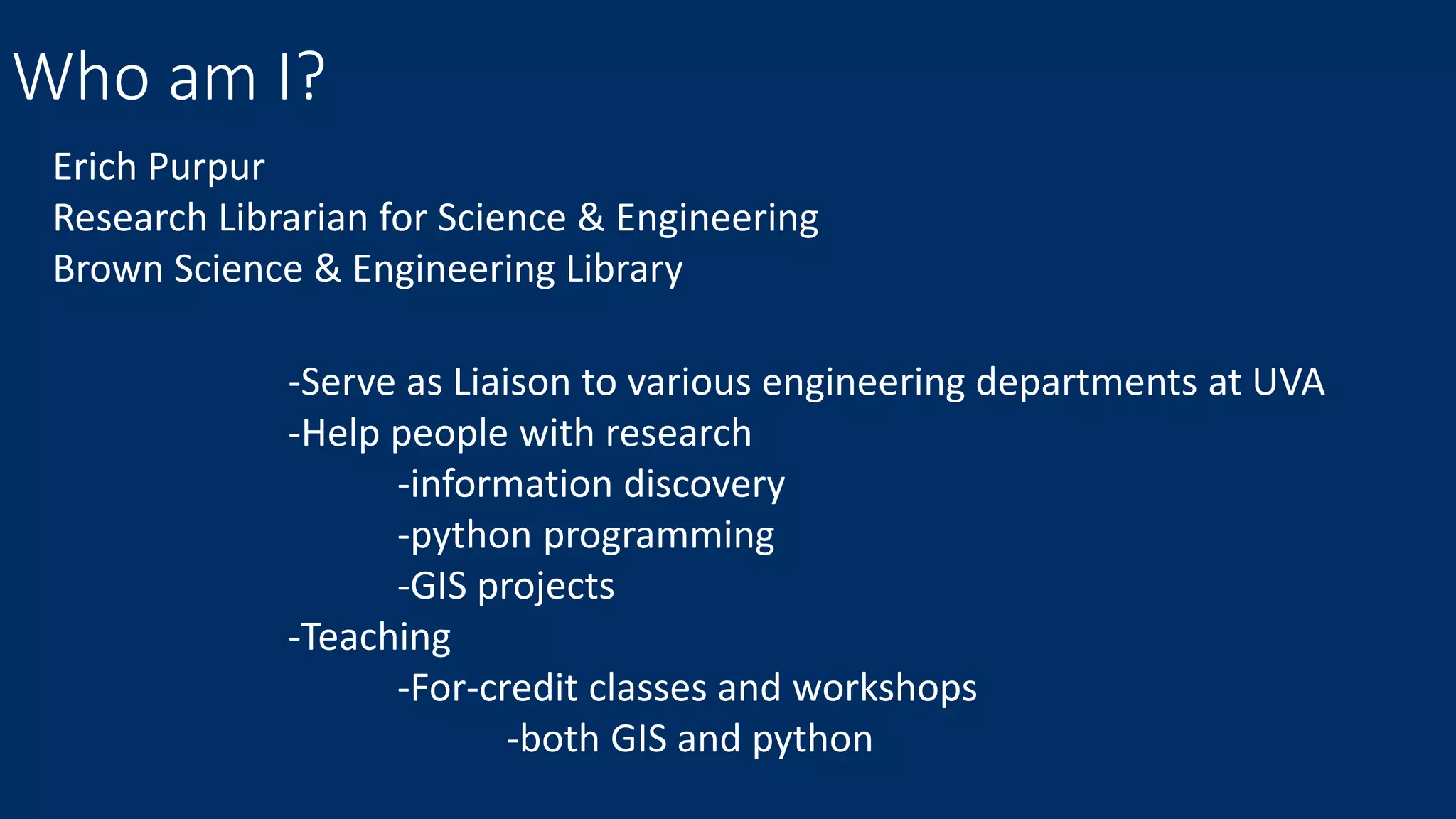 Who am I?

Erich Purpur
Research Librarian for Science & Engineering
Brown Science & Engineering Library

-Serve as Liaison to various engineering departments at UVA
-Help people with research
-information discovery
-python programming
-GIS projects
-Teaching
-For-credit classes and workshops
-both GIS and python